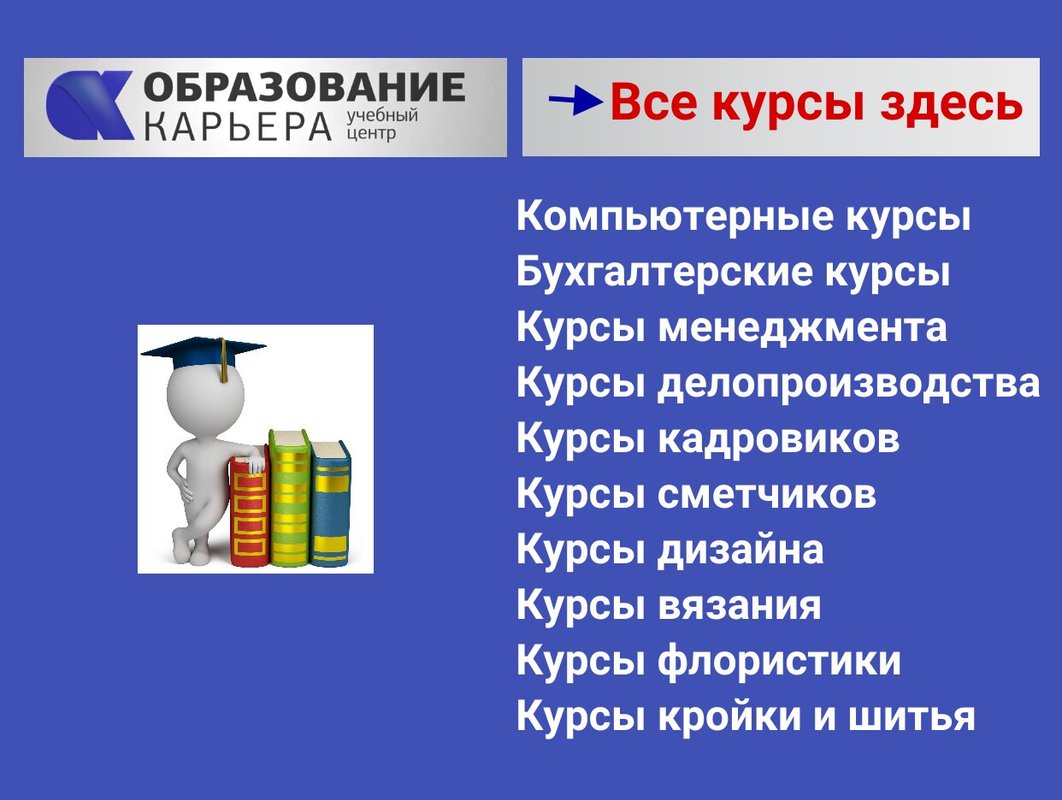 ОБРАЗОВАНИЕ
КАРЬЕРА учебный центр

Все курсы здесь

Компьютерные курсы
Бухгалтерские курсы
Курсы менеджмента
Курсы делопроизводства
Курсы кадровиков
Курсы сметчиков
Курсы дизайна
Курсы вязания
Курсы флористики
Курсы кройки и шитья